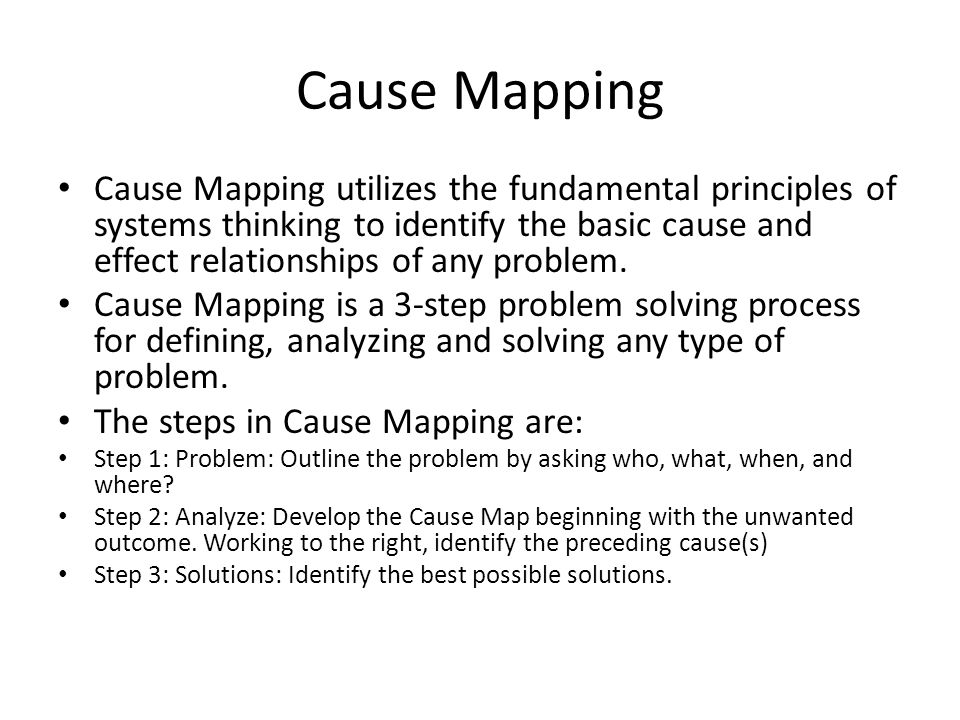 Cause Mapping

• Cause Mapping utilizes the fundamental principles of systems thinking to identify the basic cause and effect relationships of any problem.
• Cause Mapping is a 3-step problem solving process for defining, analyzing and solving any type of problem.
• The steps in Cause Mapping are:
• Step 1: Problem: Outline the problem by asking who, what, when, and where?
• Step 2: Analyze: Develop the Cause Map beginning with the unwanted outcome. Working to the right, identify the preceding cause(s)
• Step 3: Solutions: Identify the best possible solutions.